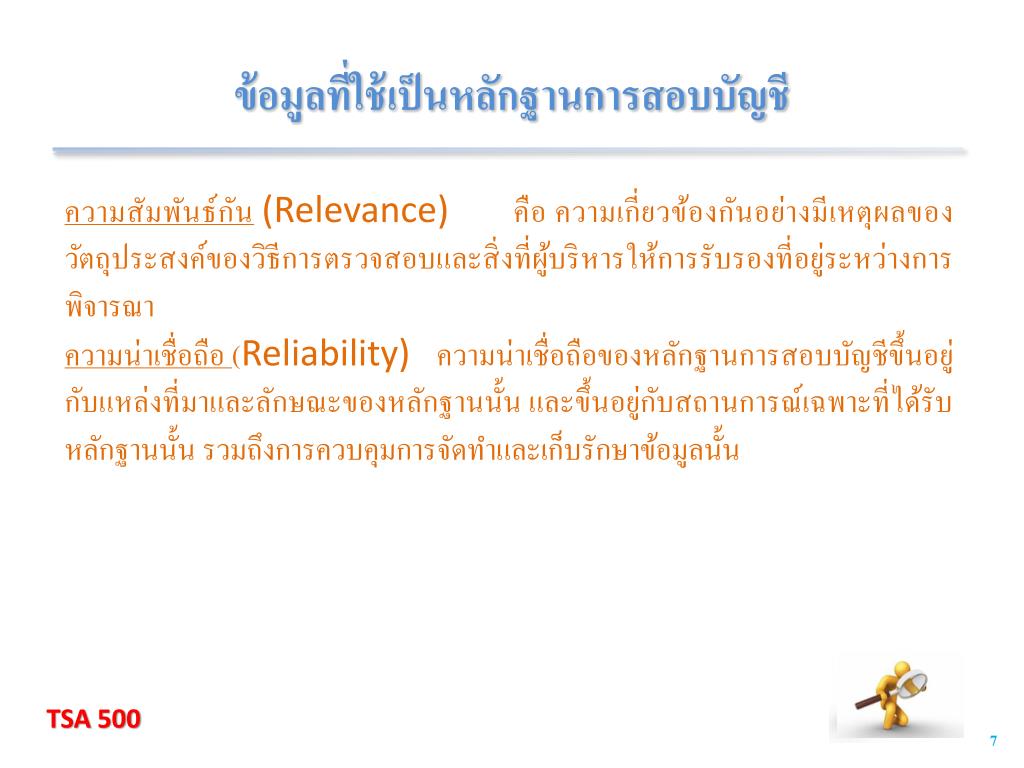 ข้อมูลที่ใช้เป็นหลักฐานการสอบบัญชี

ความสัมพันธ์กัน (Relevance) คือ ความเกี่ยวข้องกันอย่างมีเหตุผลของวัตถุประสงค์ของวิธีการตรวจสอบและสิ่งที่ผู้บริหารให้การรับรองที่อยู่ระหว่างการพิจารณา
ความน่าเชื่อถือ (Reliability) ความน่าเชื่อถือของหลักฐานการสอบบัญชีขึ้นอยู่กับแหล่งที่มาและลักษณะของหลักฐานนั้น และขึ้นอยู่กับสถานการณ์เฉพาะที่ได้รับหลักฐานนั้น รวมถึงการควบคุมการจัดทำและเก็บรักษาข้อมูลนั้น

TSA 500

7